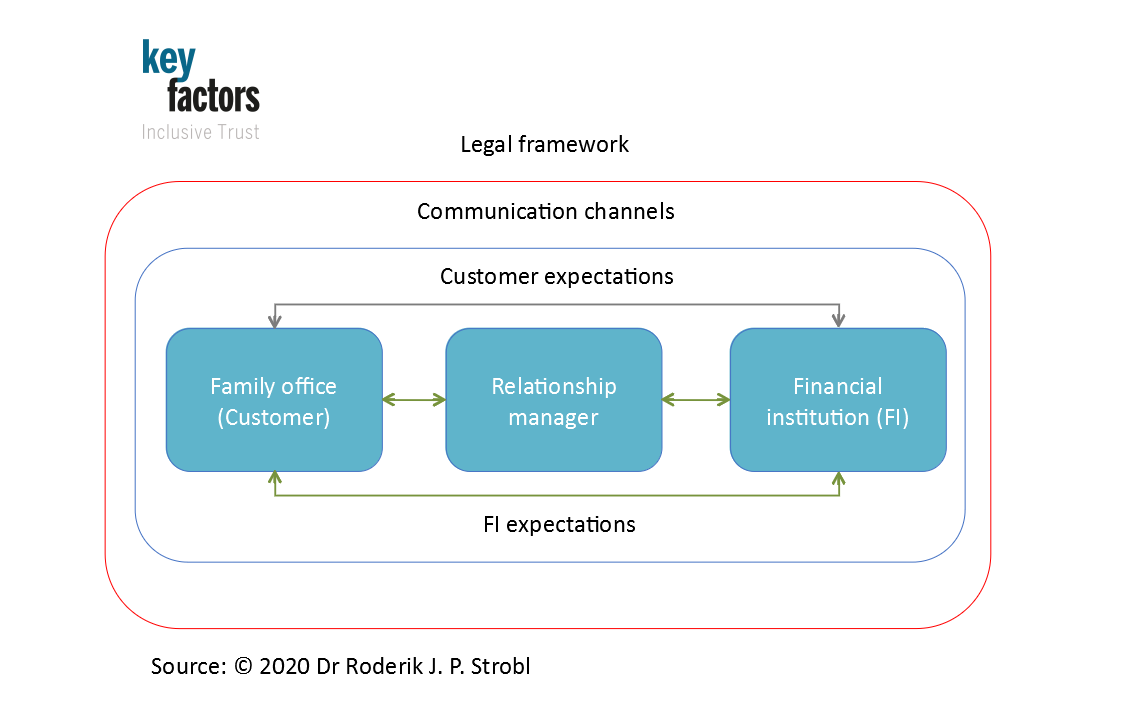 key
factors
Inclusive Trust

Legal framework

Communication channels

Customer expectations

Family office (Customer)

Relationship manager

Financial institution (FI)

FI expectations

Source: © 2020 Dr Roderik J. P. Strobl